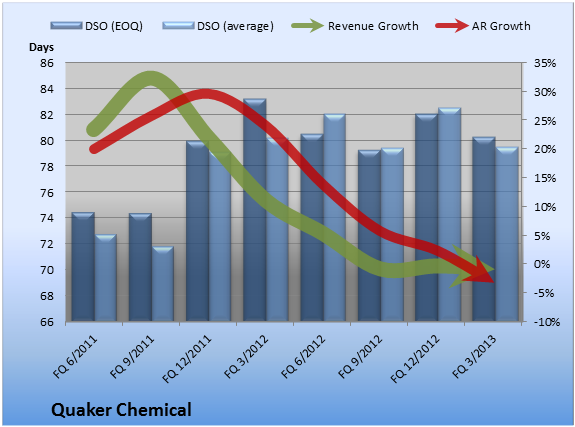 DSO (EOQ) DSO (average) Revenue Growth AR Growth

Days

86
84
82
80
78
76
74
72
70
68
66

35%
30%
25%
20%
15%
10%
5%
0%
-5%
-10%

FQ 6/2011
FQ 9/2011
FQ 12/2011
FQ 3/2012
FQ 6/2012
FQ 9/2012
FQ 12/2012
FQ 3/2013

Quaker Chemical